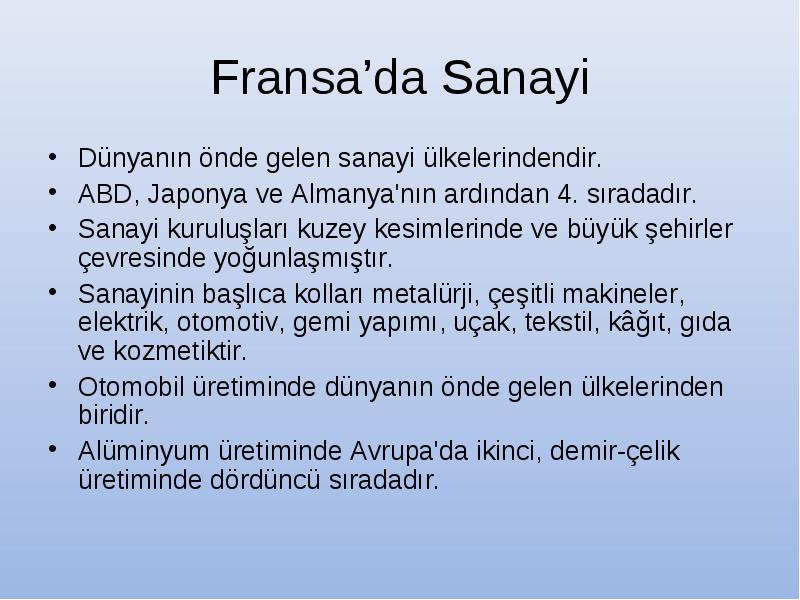 Fransa’da Sanayi

• Dünyanın önde gelen sanayi ülkelerindendir.
• ABD, Japonya ve Almanya'nın ardından 4. sıradadır.
• Sanayi kuruluşları kuzey kesimlerinde ve büyük şehirler çevresinde yoğunlaşmıştır.
• Sanayinin başlıca kolları metalürji, çeşitli makineler, elektrik, otomotiv, gemi yapımı, uçak, tekstil, kâğıt, gıda ve kozmetiktir.
• Otomobil üretiminde dünyanın önde gelen ülkelerinden biridir.
• Alüminyum üretiminde Avrupa'da ikinci, demir-çelik üretiminde dördüncü sıradadır.